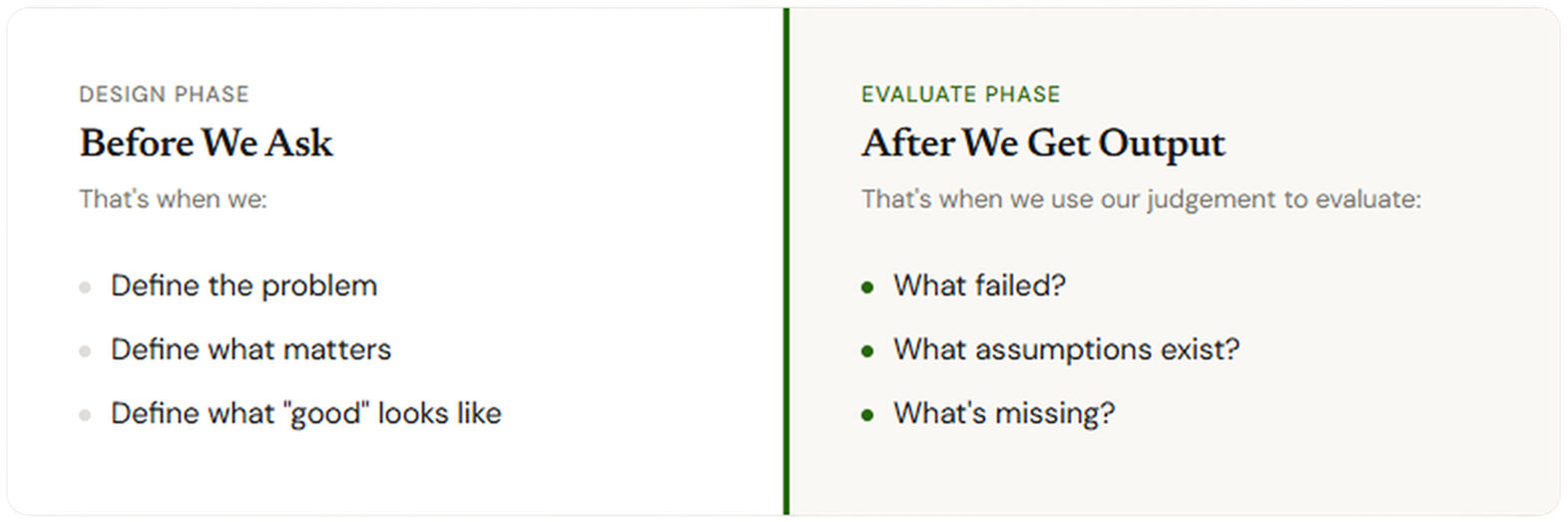 DESIGN PHASE

Before We Ask

That's when we:

- Define the problem
- Define what matters
- Define what "good" looks like

EVALUATE PHASE

After We Get Output

That's when we use our judgement to evaluate:

- What failed?
- What assumptions exist?
- What's missing?